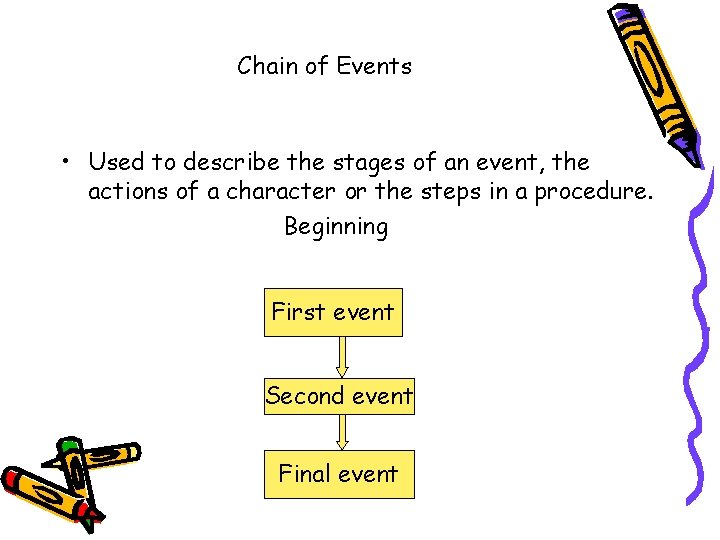 Chain of Events

• Used to describe the stages of an event, the actions of a character or the steps in a procedure.

Beginning

First event

Second event

Final event